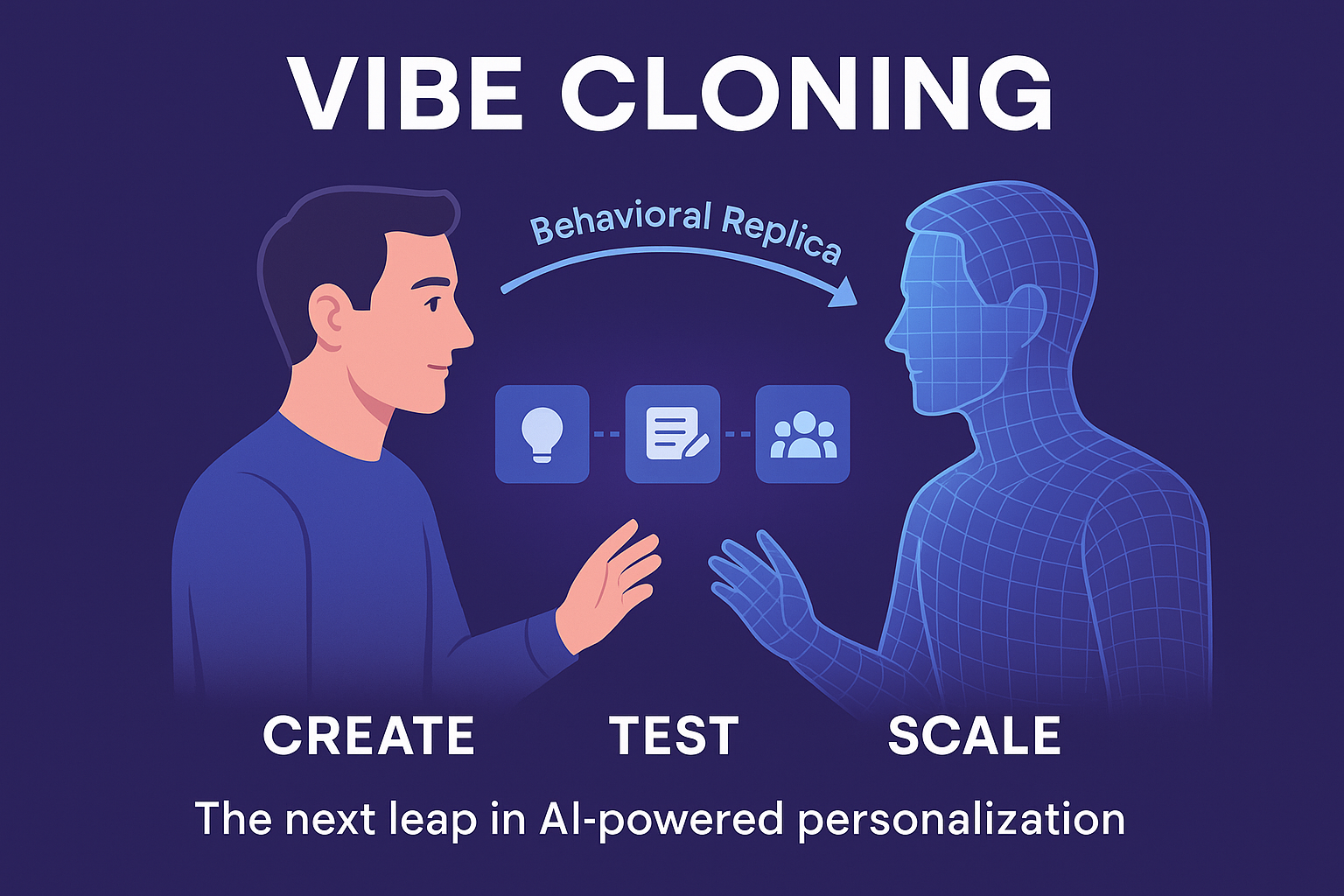 VIBE CLONING

Behavioral Replica

CREATE TEST SCALE

The next leap in AI-powered personalization